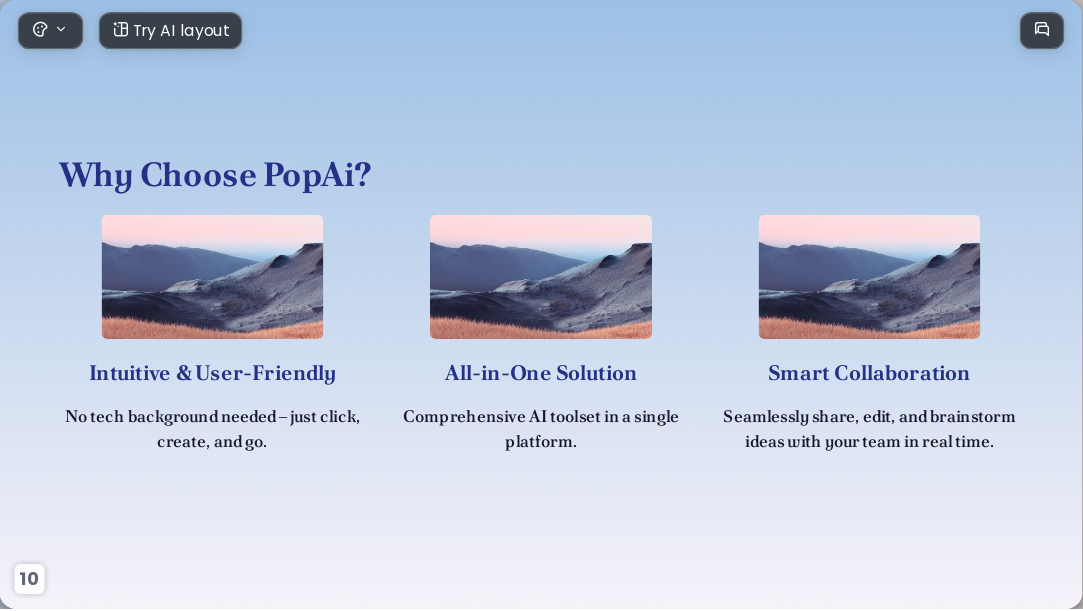 Try AI layout

Why Choose PopAi?

Intuitive & User-Friendly

No tech background needed – just click, create, and go.

All-in-One Solution

Comprehensive AI toolset in a single platform.

Smart Collaboration

Seamlessly share, edit, and brainstorm ideas with your team in real time.

10